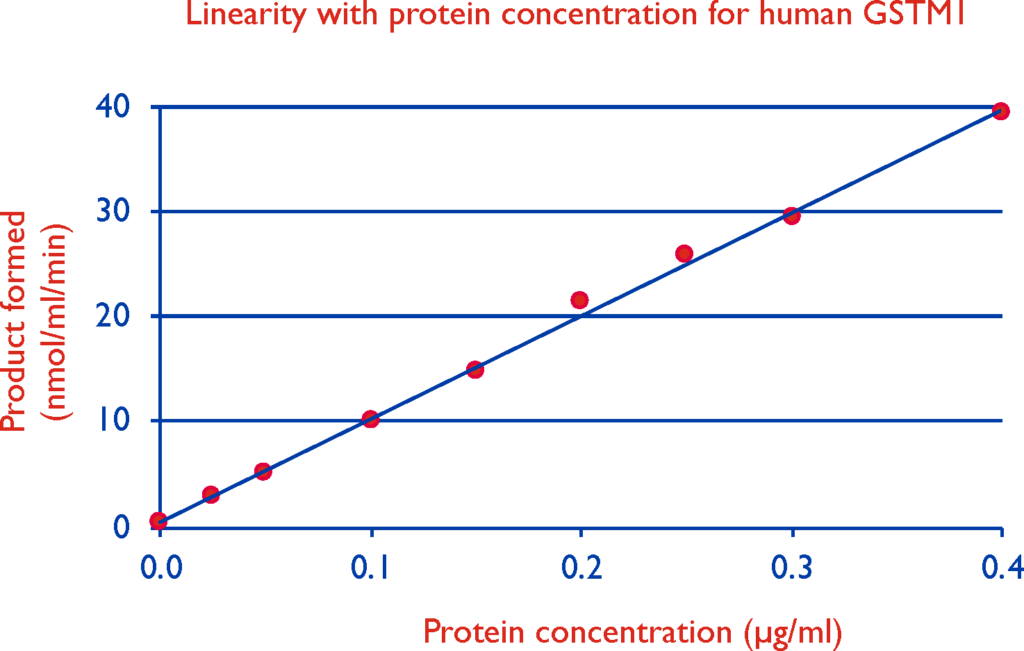 Linearity with protein concentration for human GSTM1

Product formed (nmol/ml/min)

40
30
20
10
0

0.0
0.1
0.2
0.3
0.4

Protein concentration (µg/ml)